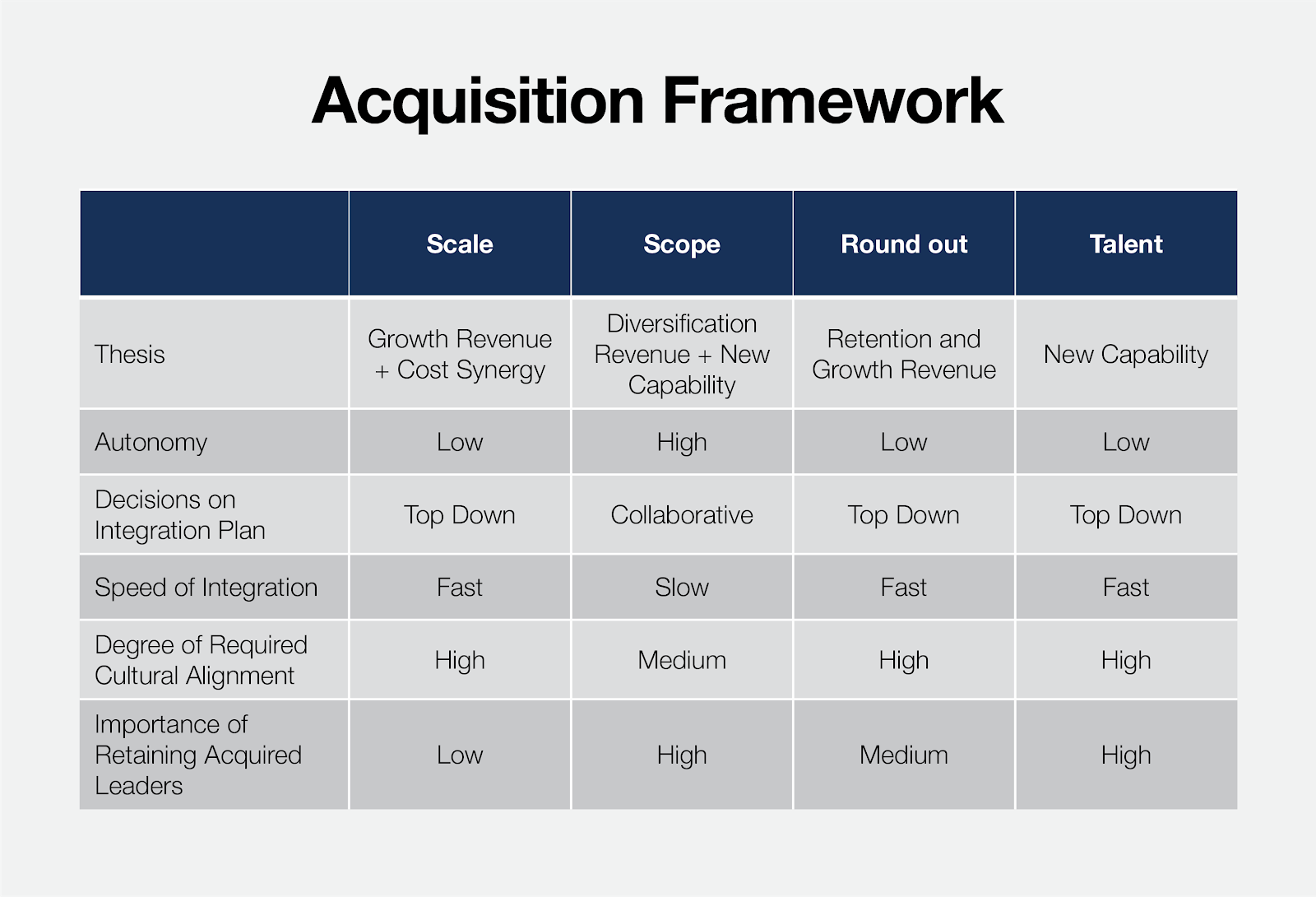 Acquisition Framework

|  | Scale | Scope | Round out | Talent |
|---|---|---|---|---|
| Thesis | Growth Revenue + Cost Synergy | Diversification Revenue + New Capability | Retention and Growth Revenue | New Capability |
| Autonomy | Low | High | Low | Low |
| Decisions on Integration Plan | Top Down | Collaborative | Top Down | Top Down |
| Speed of Integration | Fast | Slow | Fast | Fast |
| Degree of Required Cultural Alignment | High | Medium | High | High |
| Importance of Retaining Acquired Leaders | Low | High | Medium | High |